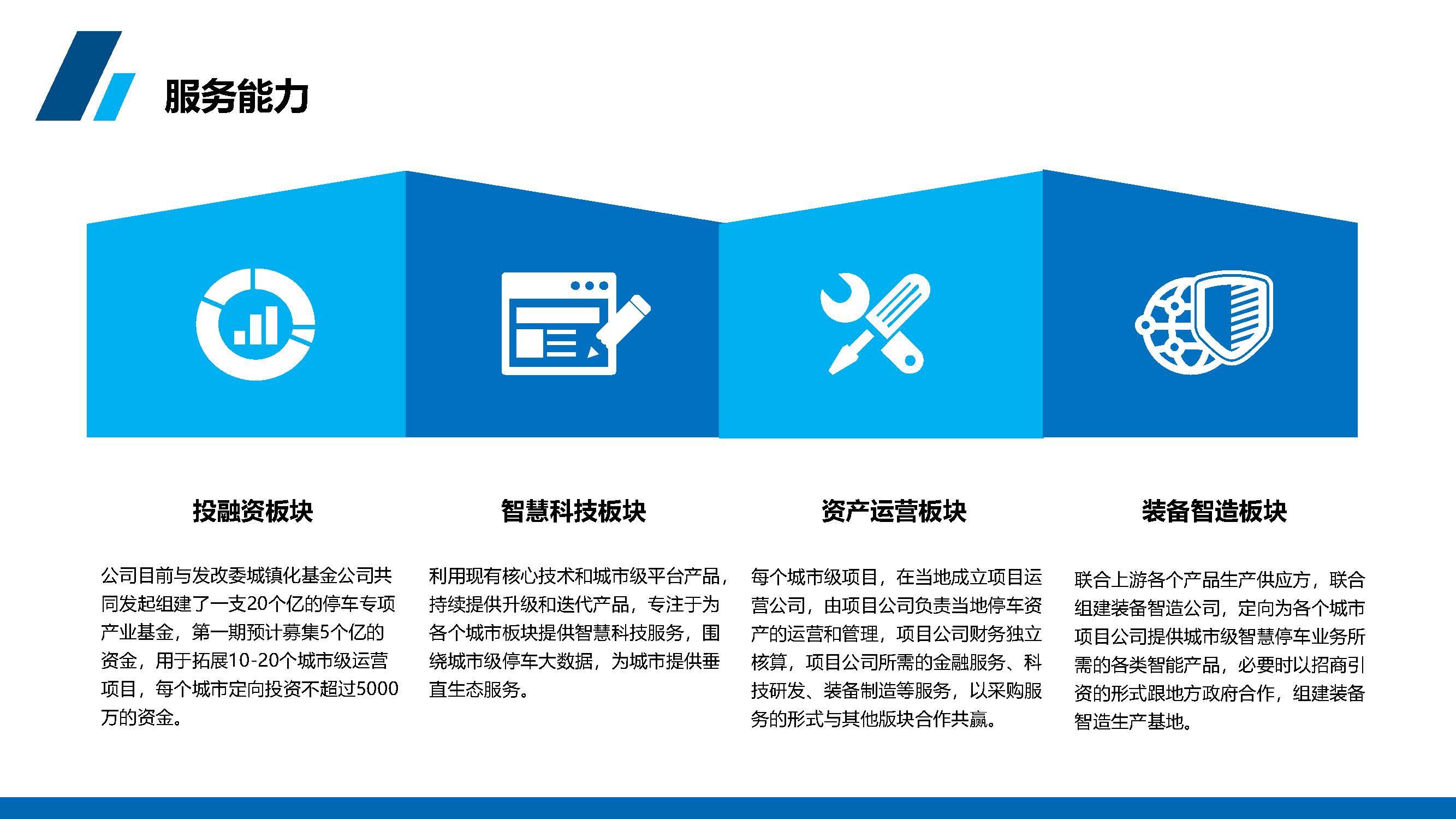 服务能力

投融资板块

公司目前与发改委城镇化基金公司共同发起组建了一支20个亿的停车专项产业基金，第一期预计募集5个亿的资金，用于拓展10-20个城市级运营项目，每个城市定向投资不超过5000万的资金。

智慧科技板块

利用现有核心技术和城市级平台产品，持续提供升级和迭代产品，专注于为各个城市板块提供智慧科技服务，围绕城市级停车大数据，为城市提供垂直生态服务。

资产运营板块

每个城市级项目，在当地成立项目运营公司，由项目公司负责当地停车资产的运营和管理，项目公司财务独立核算，项目公司所需的金融服务、科技研发、装备制造等服务，以采购服务的形式与其他版块合作共赢。

装备智造板块

联合上游各个产品生产供应方，联合组建装备智造公司，定向为各个城市项目公司提供城市级智慧停车业务所需的各类智能产品，必要时以招商引资的形式跟地方政府合作，组建装备智造生产基地。